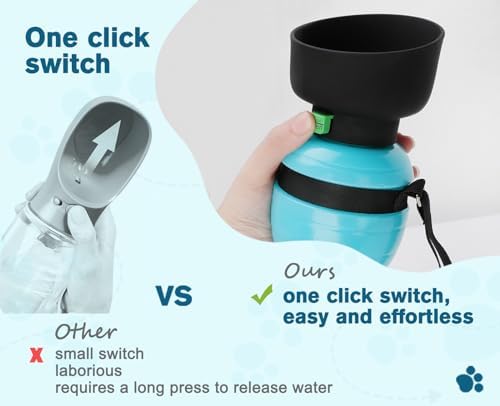 One click switch

VS

Ours
✓ one click switch, easy and effortless

Other
X small switch
laborious
requires a long press to release water